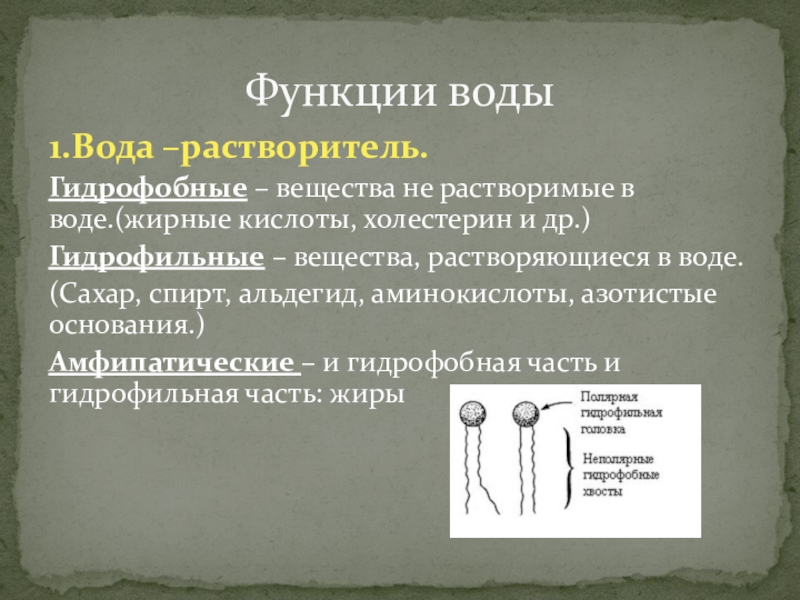 Функции воды

1.Вода –растворитель.

Гидрофобные – вещества не растворимые в воде.(жирные кислоты, холестерин и др.)

Гидрофильные – вещества, растворяющиеся в воде.

(Сахар, спирт, альдегид, аминокислоты, азотистые основания.)

Амфипатические – и гидрофобная часть и гидрофильная часть: жиры

Полярная гидрофильная головка

Неполярные гидрофобные хвосты